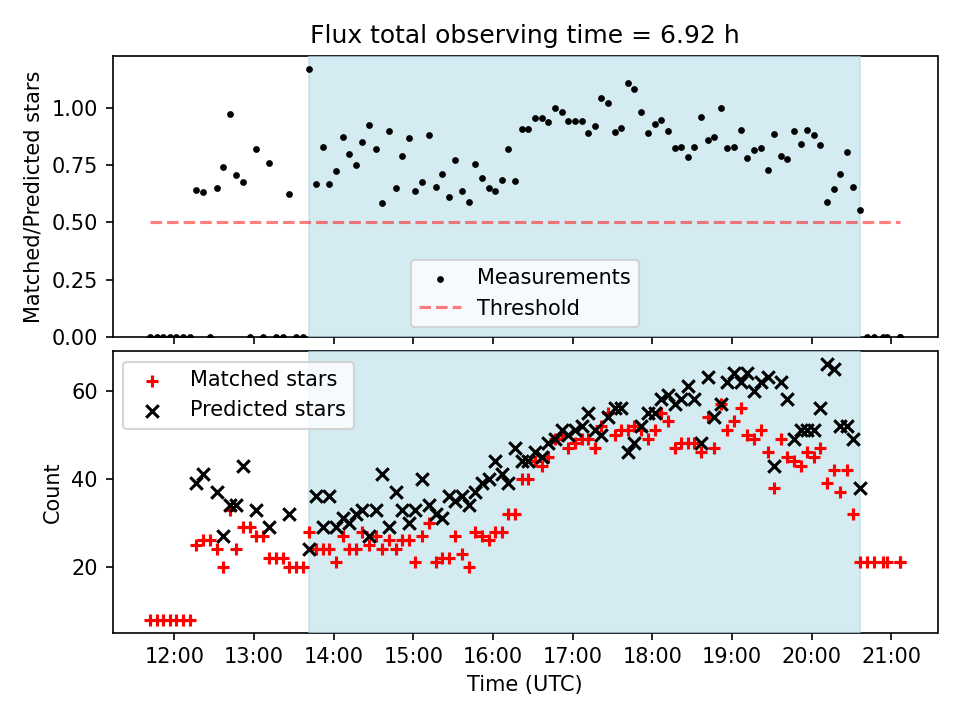 Flux total observing time = 6.92 h

Matched/Predicted stars

1.00
0.75
0.50
0.25
0.00

Measurements
Threshold

Matched stars
Predicted stars

Count

60
40
20

12:00 13:00 14:00 15:00 16:00 17:00 18:00 19:00 20:00 21:00

Time (UTC)